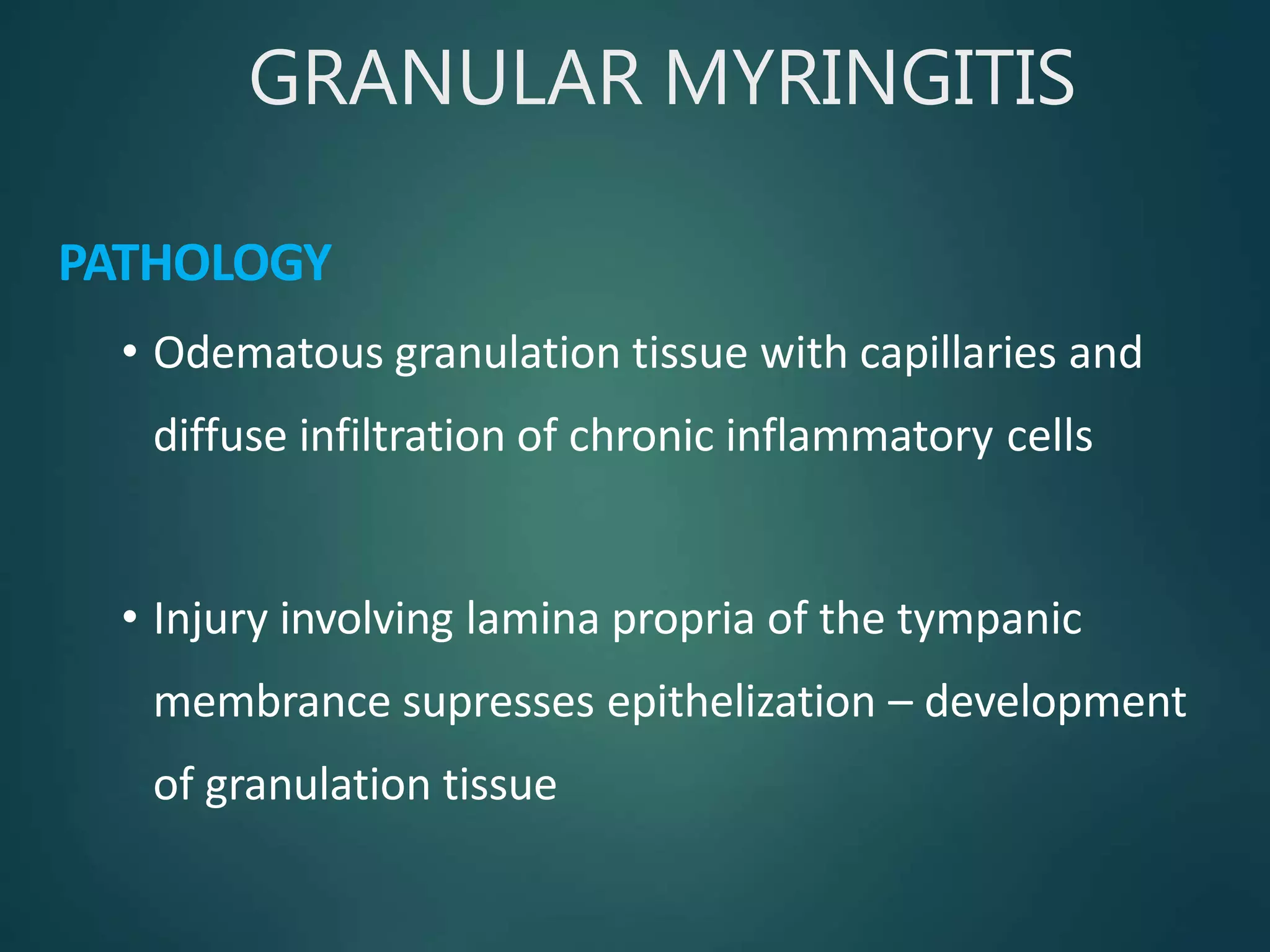 GRANULAR MYRINGITIS

PATHOLOGY

• Odematous granulation tissue with capillaries and diffuse infiltration of chronic inflammatory cells

• Injury involving lamina propria of the tympanic membrance supresses epithelization – development of granulation tissue